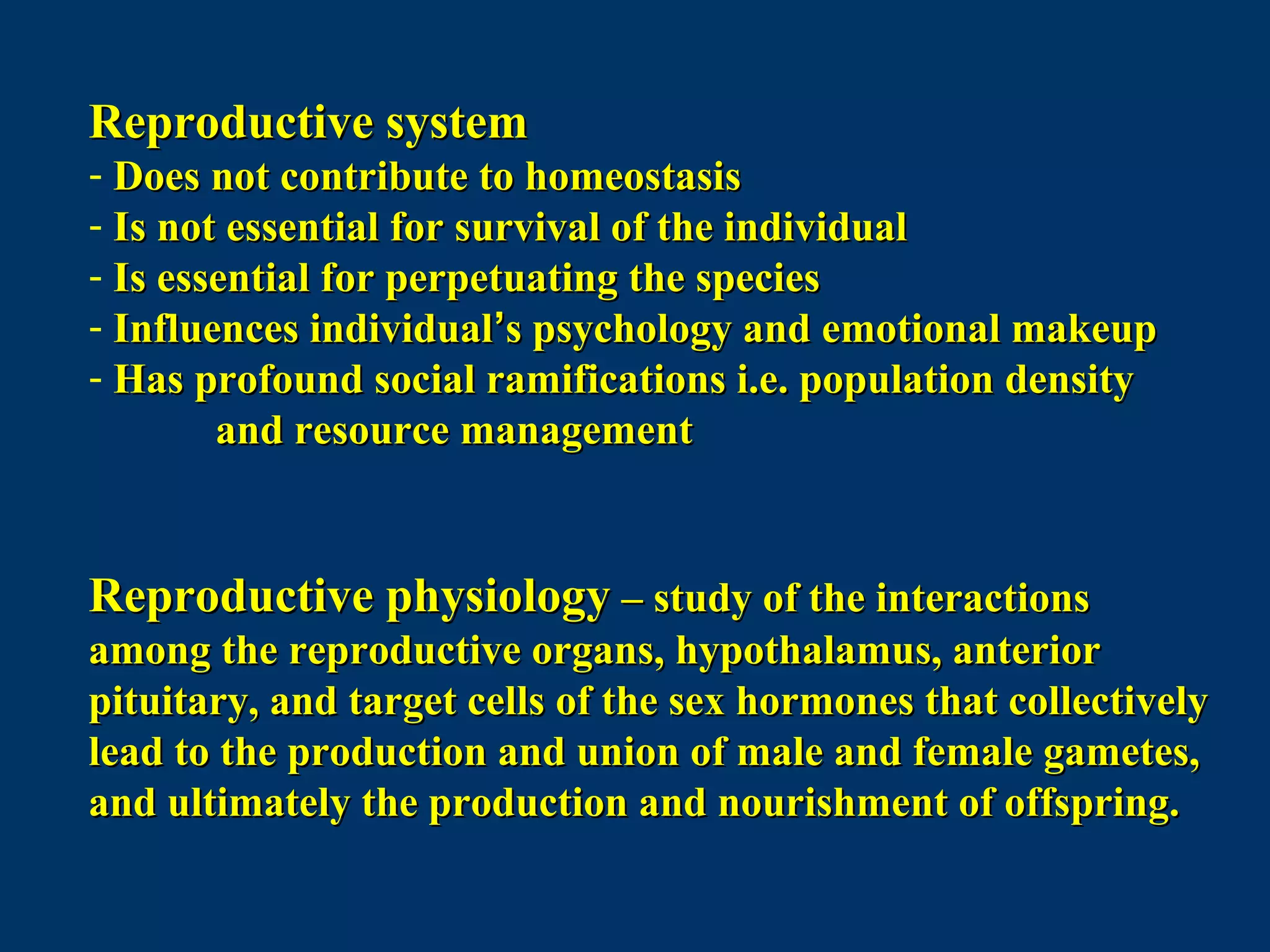 Reproductive system
- Does not contribute to homeostasis
- Is not essential for survival of the individual
- Is essential for perpetuating the species
- Influences individual's psychology and emotional makeup
- Has profound social ramifications i.e. population density and resource management

Reproductive physiology – study of the interactions among the reproductive organs, hypothalamus, anterior pituitary, and target cells of the sex hormones that collectively lead to the production and union of male and female gametes, and ultimately the production and nourishment of offspring.